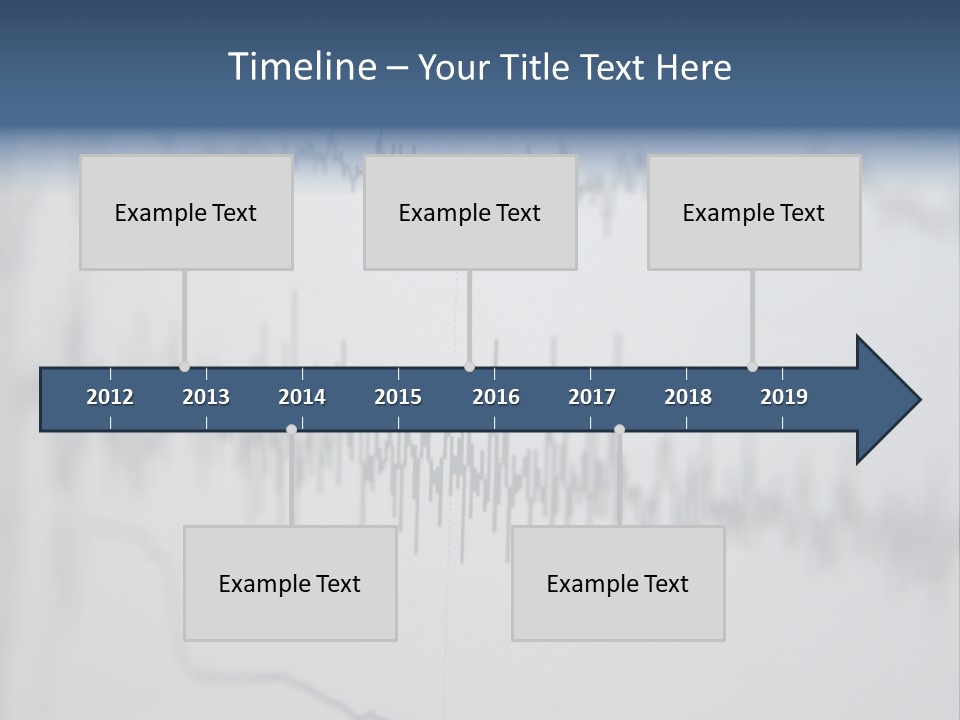 Timeline – Your Title Text Here

Example Text

Example Text

Example Text

2012 2013 2014 2015 2016 2017 2018 2019

Example Text

Example Text